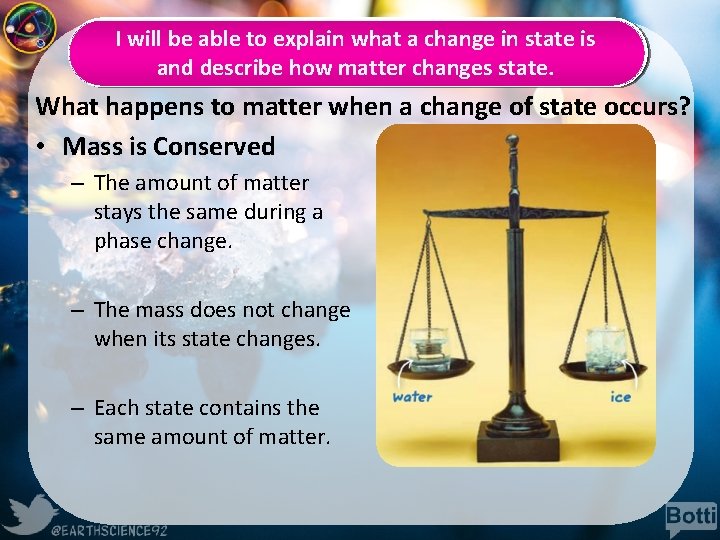 I will be able to explain what a change in state is and describe how matter changes state.

What happens to matter when a change of state occurs?

• Mass is Conserved

– The amount of matter stays the same during a phase change.

– The mass does not change when its state changes.

– Each state contains the same amount of matter.

water

ice

@EARTHSCIENCE92

Botti